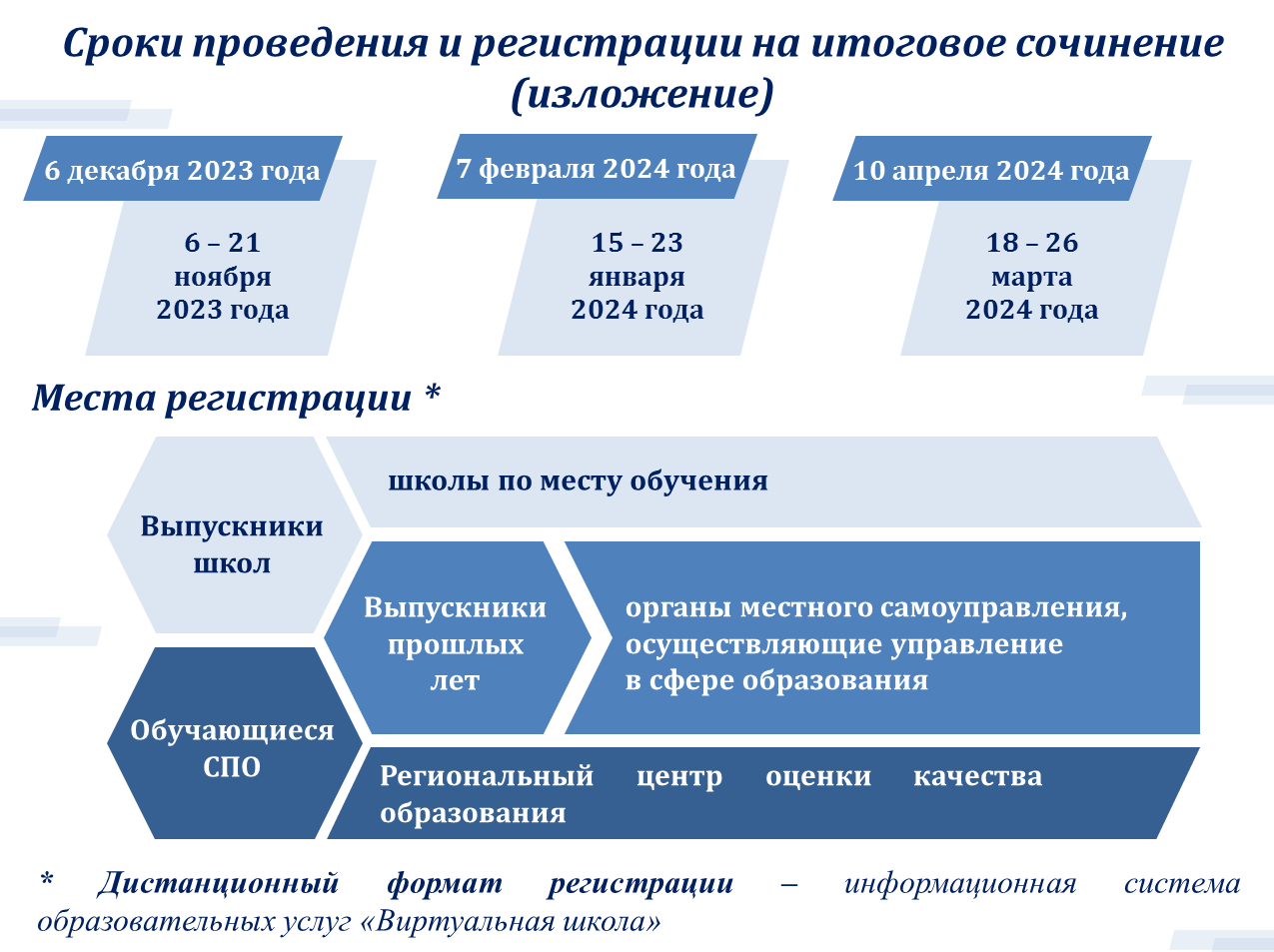 Сроки проведения и регистрации на итоговое сочинение (изложение)

6 декабря 2023 года

6 – 21 ноября 2023 года

7 февраля 2024 года

15 – 23 января 2024 года

10 апреля 2024 года

18 – 26 марта 2024 года

Места регистрации *

Выпускники школ

школы по месту обучения

Выпускники прошлых лет

органы местного самоуправления, осуществляющие управление в сфере образования

Обучающиеся СПО

Региональный центр оценки качества образования

* Дистанционный формат регистрации – информационная система образовательных услуг «Виртуальная школа»